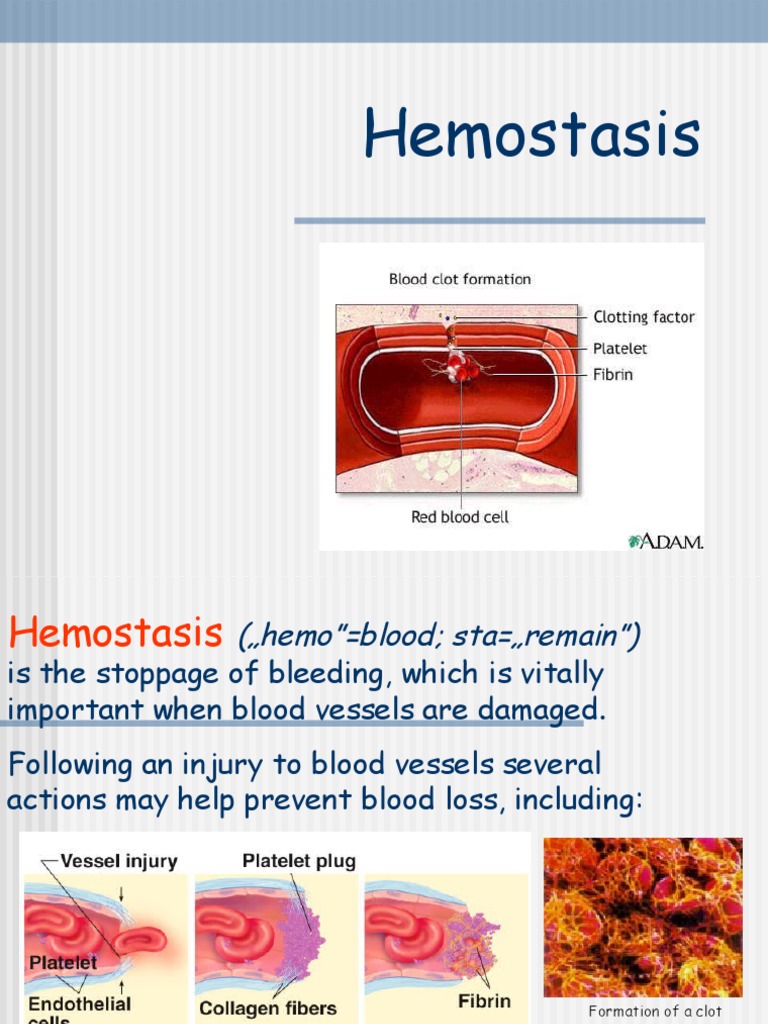 Hemostasis

Blood clot formation

Clotting factor

Platelet

Fibrin

Red blood cell

A.D.A.M.

Hemostasis („hemo"=blood; sta=„remain") is the stoppage of bleeding, which is vitally important when blood vessels are damaged.

Following an injury to blood vessels several actions may help prevent blood loss, including:

Vessel injury

Platelet plug

Platelet

Endothelial cells

Collagen fibers

Fibrin

Formation of a clot